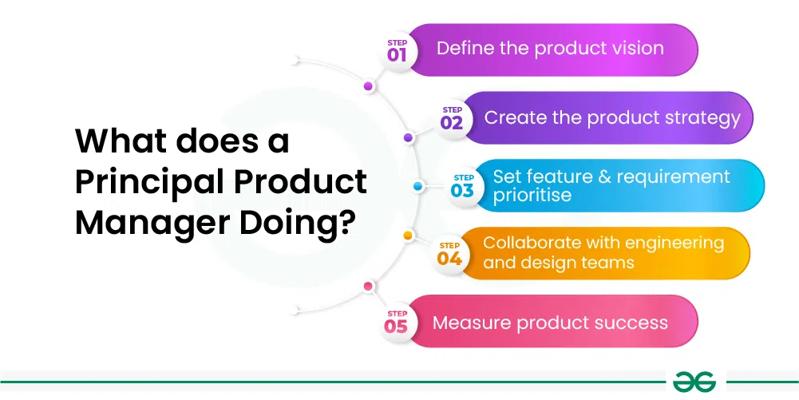 What does a Principal Product Manager Doing?

STEP 01 Define the product vision

STEP 02 Create the product strategy

STEP 03 Set feature & requirement prioritise

STEP 04 Collaborate with engineering and design teams

STEP 05 Measure product success